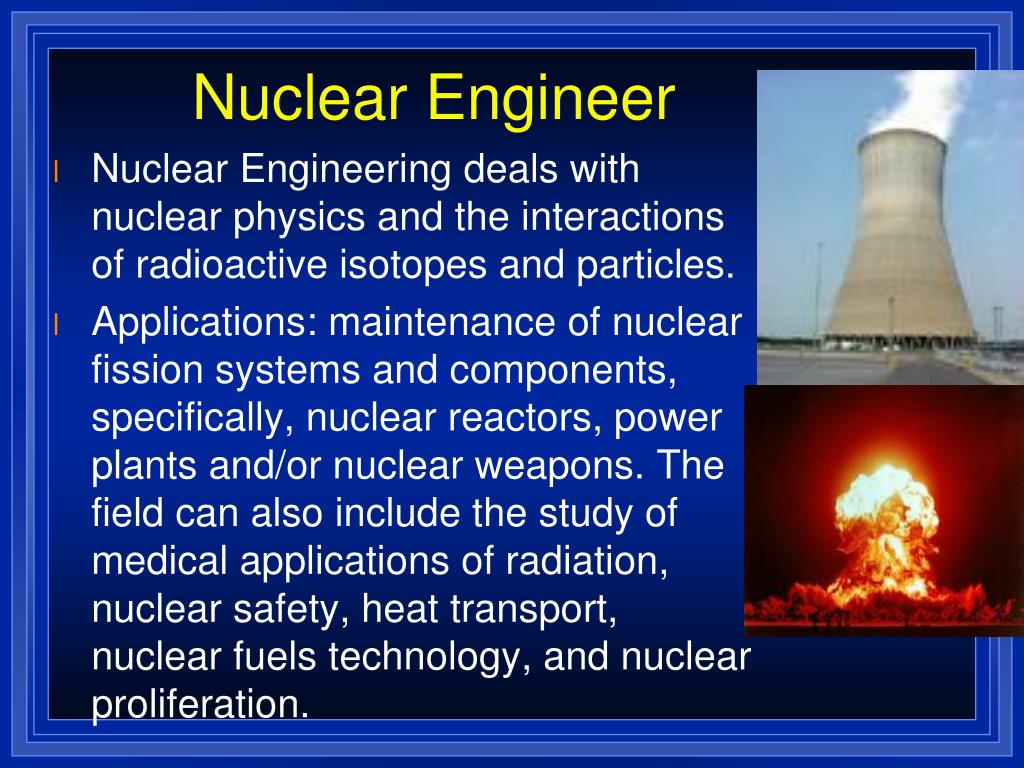 Nuclear Engineer

l Nuclear Engineering deals with nuclear physics and the interactions of radioactive isotopes and particles.

l Applications: maintenance of nuclear fission systems and components, specifically, nuclear reactors, power plants and/or nuclear weapons. The field can also include the study of medical applications of radiation, nuclear safety, heat transport, nuclear fuels technology, and nuclear proliferation.